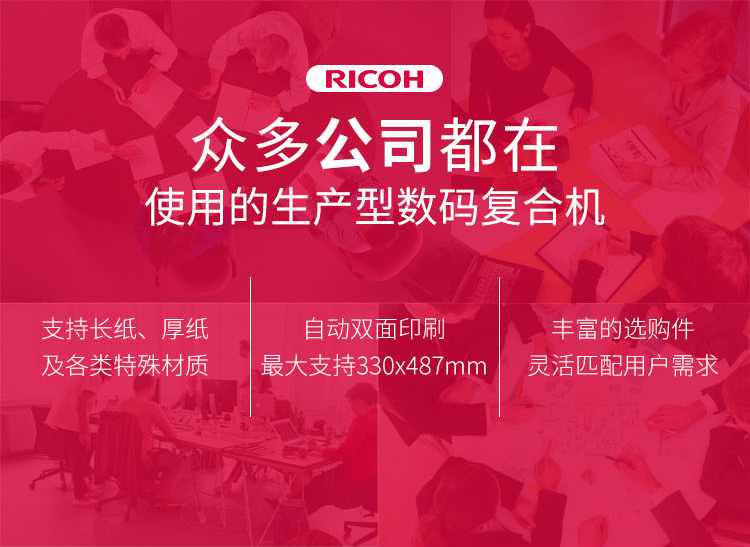 RICOH

众多公司都在
使用的生产型数码复合机

支持长纸、厚纸
及各类特殊材质

自动双面印刷
最大支持330x487mm

丰富的选购件
灵活匹配用户需求